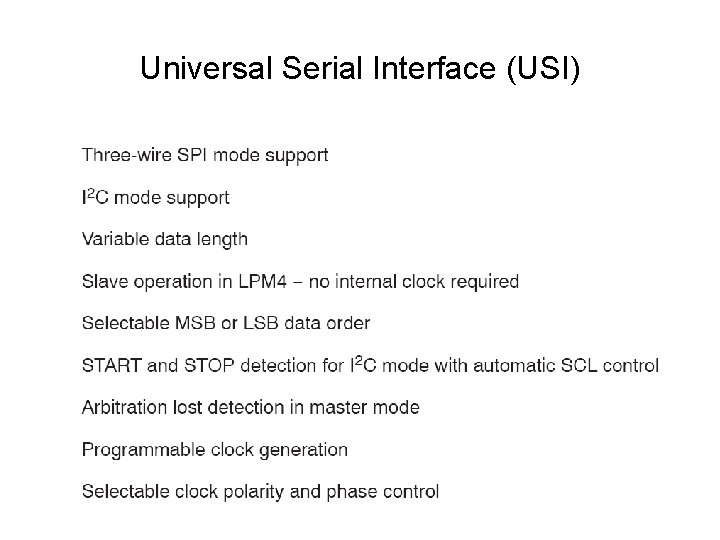 Universal Serial Interface (USI)

Three-wire SPI mode support

$I^2C$ mode support

Variable data length

Slave operation in LPM4 – no internal clock required

Selectable MSB or LSB data order

START and STOP detection for $I^2C$ mode with automatic SCL control

Arbitration lost detection in master mode

Programmable clock generation

Selectable clock polarity and phase control